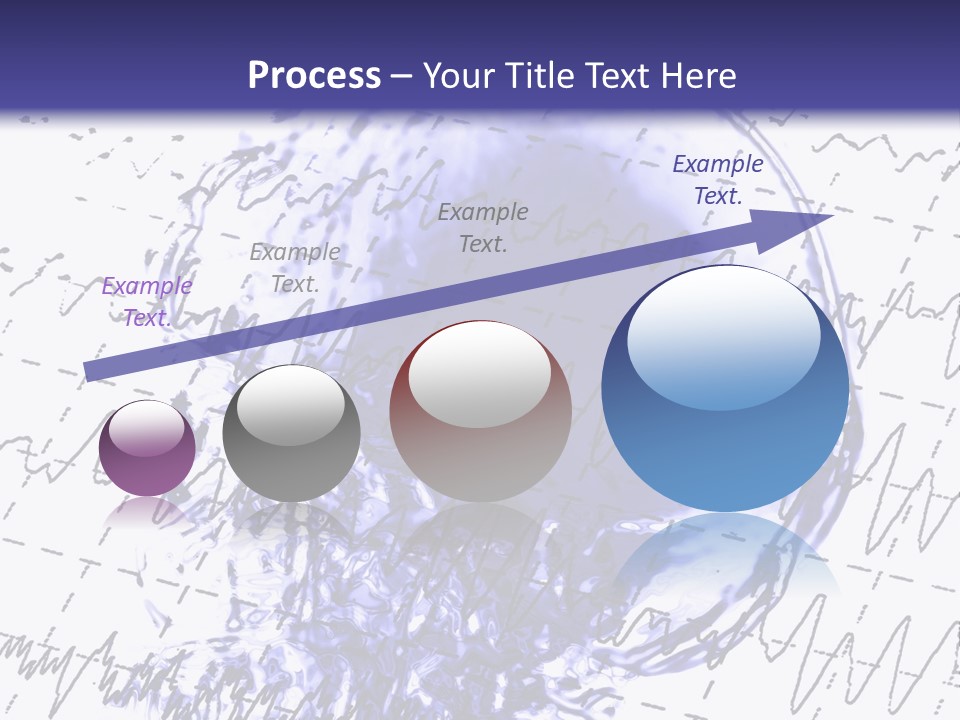 Process – Your Title Text Here

Example Text.

Example Text.

Example Text.

Example Text.